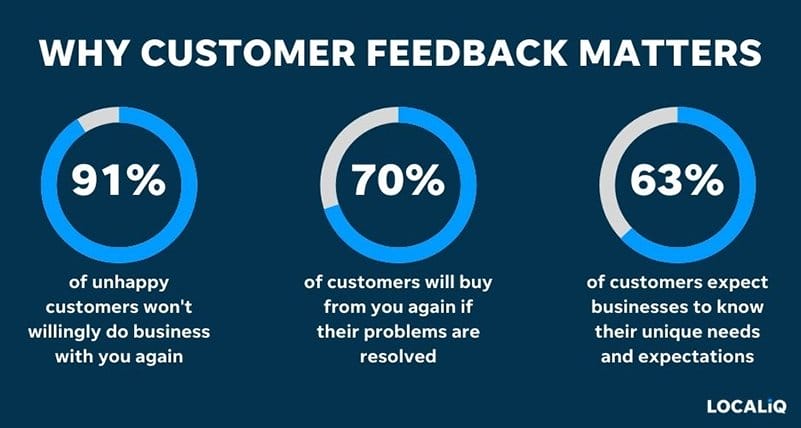 WHY CUSTOMER FEEDBACK MATTERS

91%

of unhappy customers won't willingly do business with you again

70%

of customers will buy from you again if their problems are resolved

63%

of customers expect businesses to know their unique needs and expectations

LOCALiQ